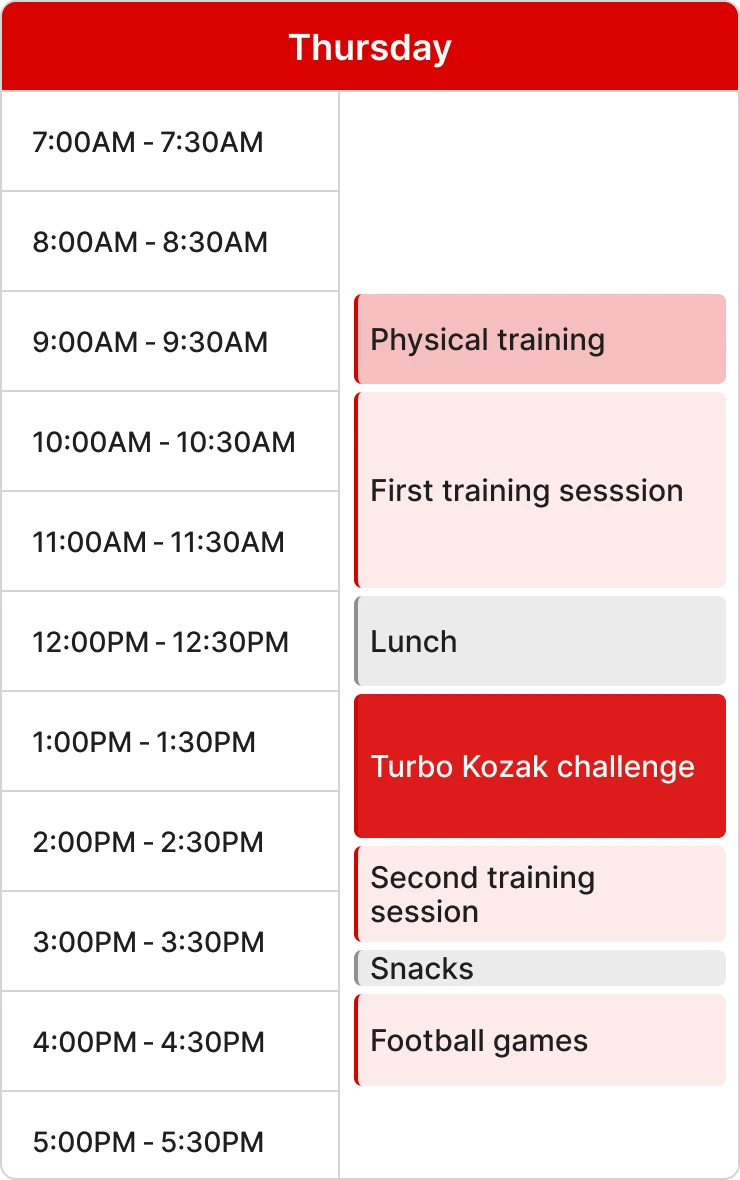 Thursday

7:00AM - 7:30AM
8:00AM - 8:30AM
9:00AM - 9:30AM
10:00AM - 10:30AM
11:00AM - 11:30AM
12:00PM - 12:30PM
1:00PM - 1:30PM
2:00PM - 2:30PM
3:00PM - 3:30PM
4:00PM - 4:30PM
5:00PM - 5:30PM

Physical training
First training sesssion
Lunch
Turbo Kozak challenge
Second training session
Snacks
Football games